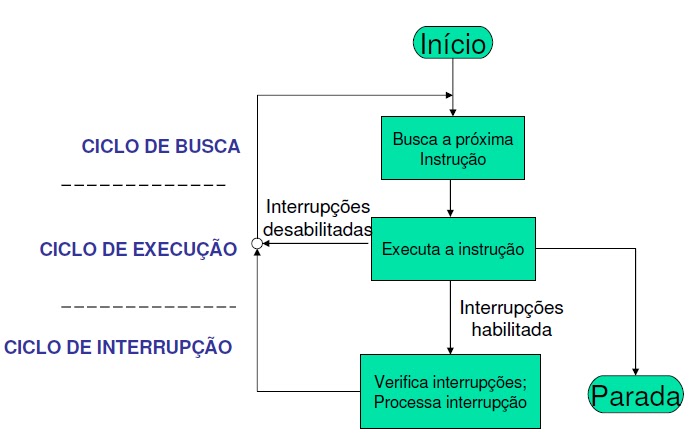 Início

CICLO DE BUSCA

Busca a próxima Instrução

Interrupções desabilitadas

CICLO DE EXECUÇÃO

Executa a instrução

Interrupções habilitada

CICLO DE INTERRUPÇÃO

Verifica interrupções; Processa interrupção

Parada